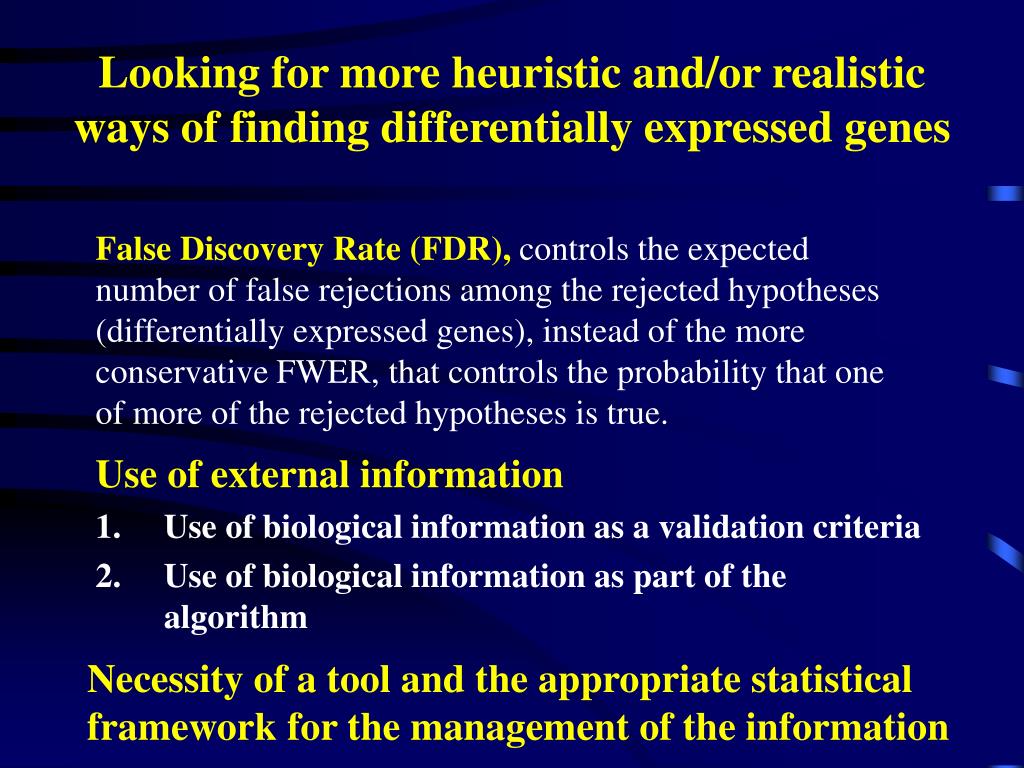 Looking for more heuristic and/or realistic ways of finding differentially expressed genes

False Discovery Rate (FDR), controls the expected number of false rejections among the rejected hypotheses (differentially expressed genes), instead of the more conservative FWER, that controls the probability that one of more of the rejected hypotheses is true.

Use of external information

1. Use of biological information as a validation criteria
2. Use of biological information as part of the algorithm

Necessity of a tool and the appropriate statistical framework for the management of the information